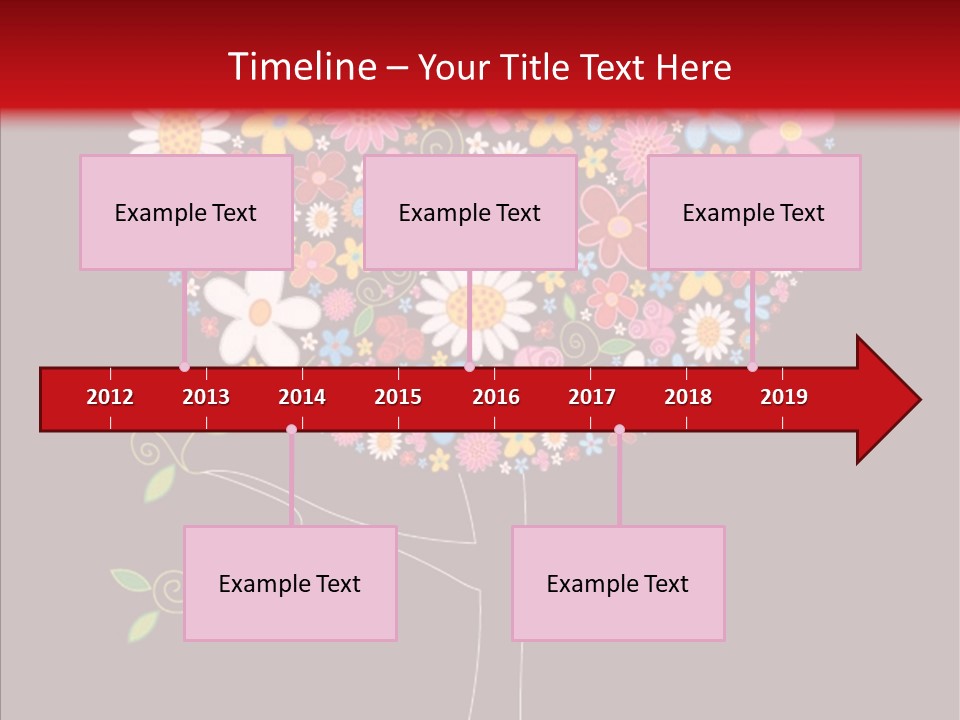 Timeline – Your Title Text Here

Example Text

Example Text

Example Text

2012 2013 2014 2015 2016 2017 2018 2019

Example Text

Example Text